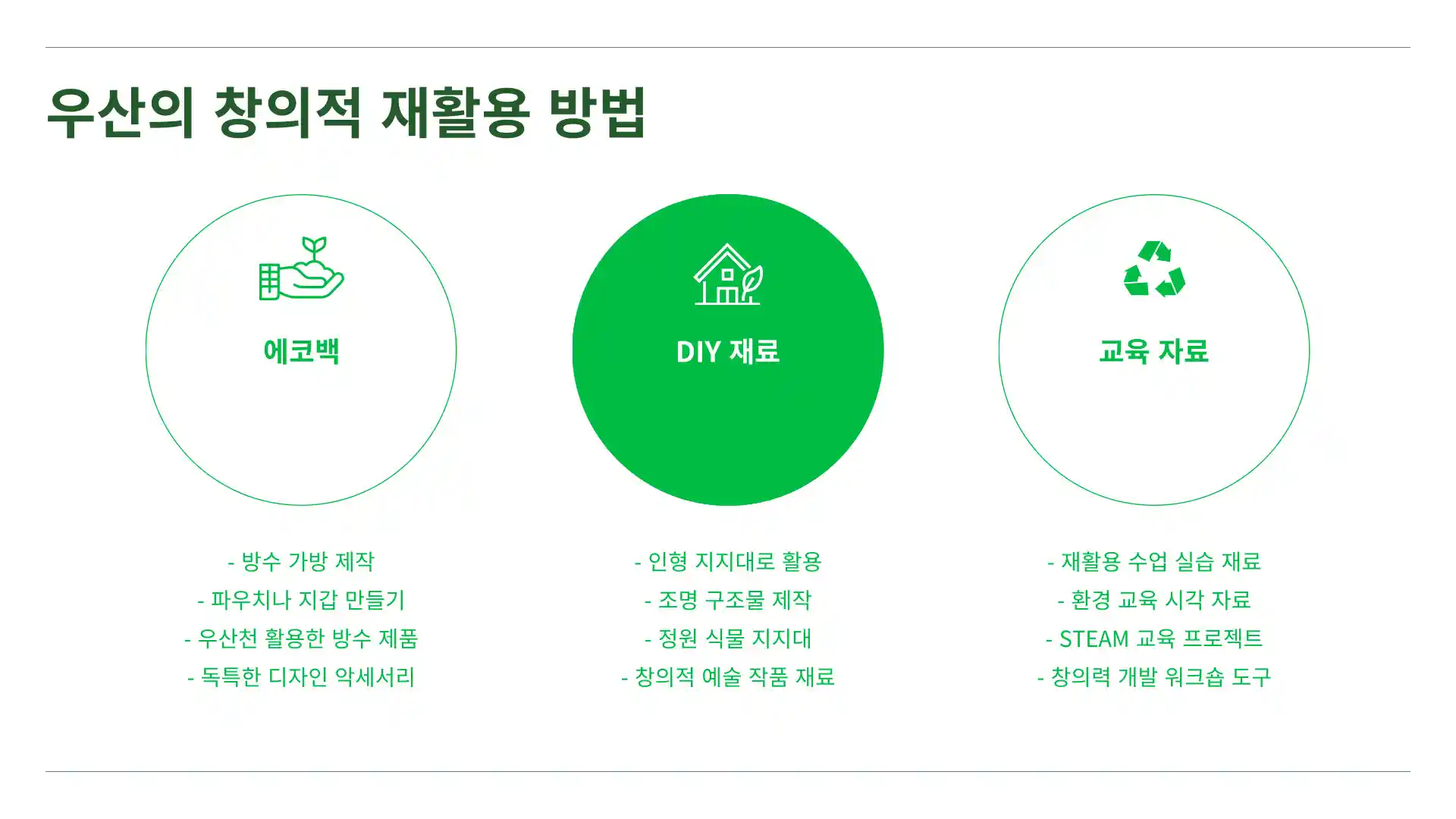 우산의 창의적 재활용 방법

에코백

- 방수 가방 제작
- 파우치나 지갑 만들기
- 우산천 활용한 방수 제품
- 독특한 디자인 악세서리

DIY 재료

- 인형 지지대로 활용
- 조명 구조물 제작
- 정원 식물 지지대
- 창의적 예술 작품 재료

교육 자료

- 재활용 수업 실습 재료
- 환경 교육 시각 자료
- STEAM 교육 프로젝트
- 창의력 개발 워크숍 도구